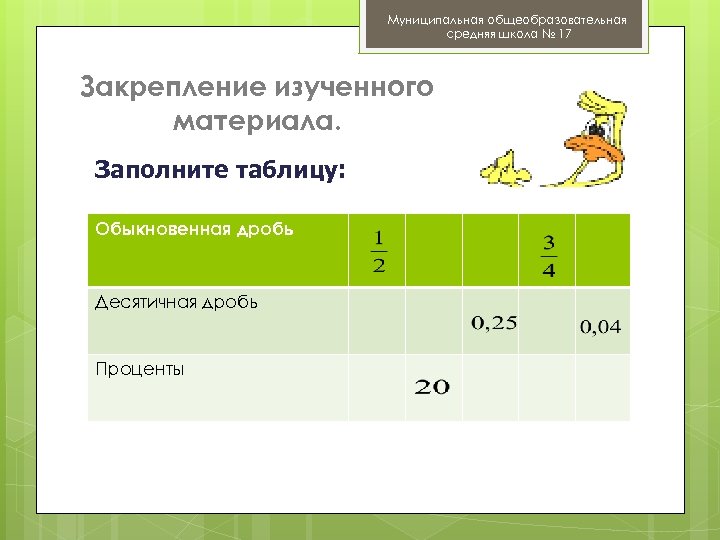 Муниципальная общеобразовательная средняя школа № 17

Закрепление изученного материала.

Заполните таблицу:

| Обыкновенная дробь | $\frac{1}{2}$ | | | $\frac{3}{4}$ | |
|---|---|---|---|---|---|
| Десятичная дробь | | | 0,25 | | 0,04 |
| Проценты | | 20 | | | |